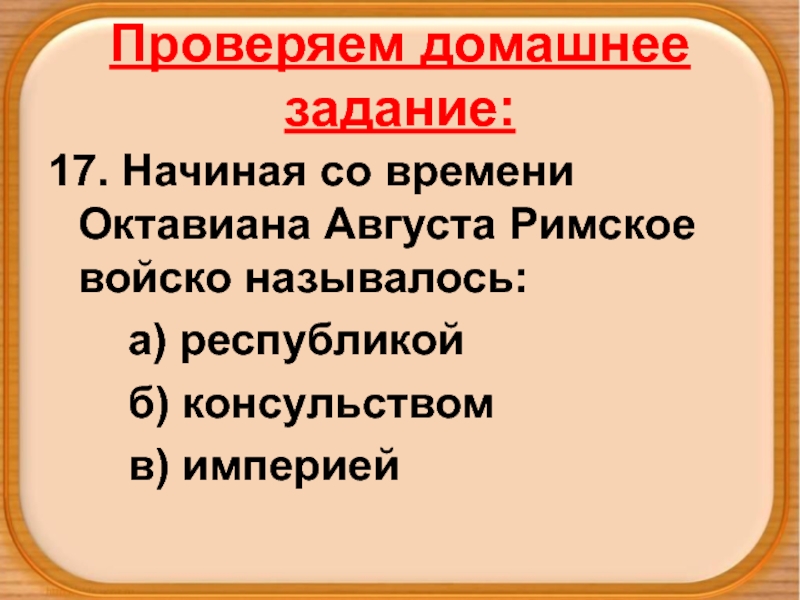 Проверяем домашнее задание:

17. Начиная со времени Октавиана Августа Римское войско называлось:

а) республикой

б) консульством

в) империей